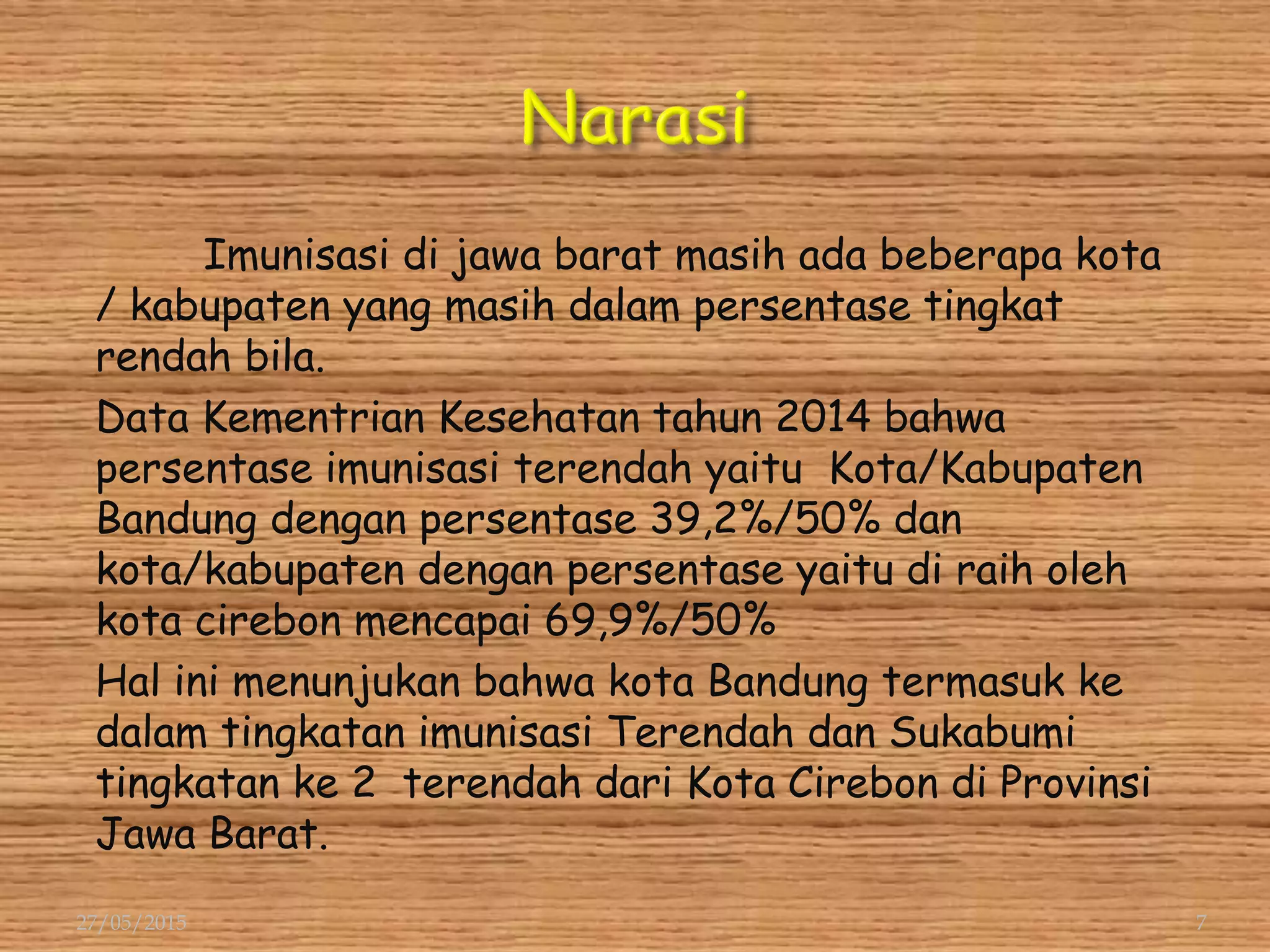 Narasi

Imunisasi di jawa barat masih ada beberapa kota / kabupaten yang masih dalam persentase tingkat rendah bila.

Data Kementrian Kesehatan tahun 2014 bahwa persentase imunisasi terendah yaitu Kota/Kabupaten Bandung dengan persentase 39,2%/50% dan kota/kabupaten dengan persentase yaitu di raih oleh kota cirebon mencapai 69,9%/50%

Hal ini menunjukan bahwa kota Bandung termasuk ke dalam tingkatan imunisasi Terendah dan Sukabumi tingkatan ke 2 terendah dari Kota Cirebon di Provinsi Jawa Barat.

27/05/2015

7